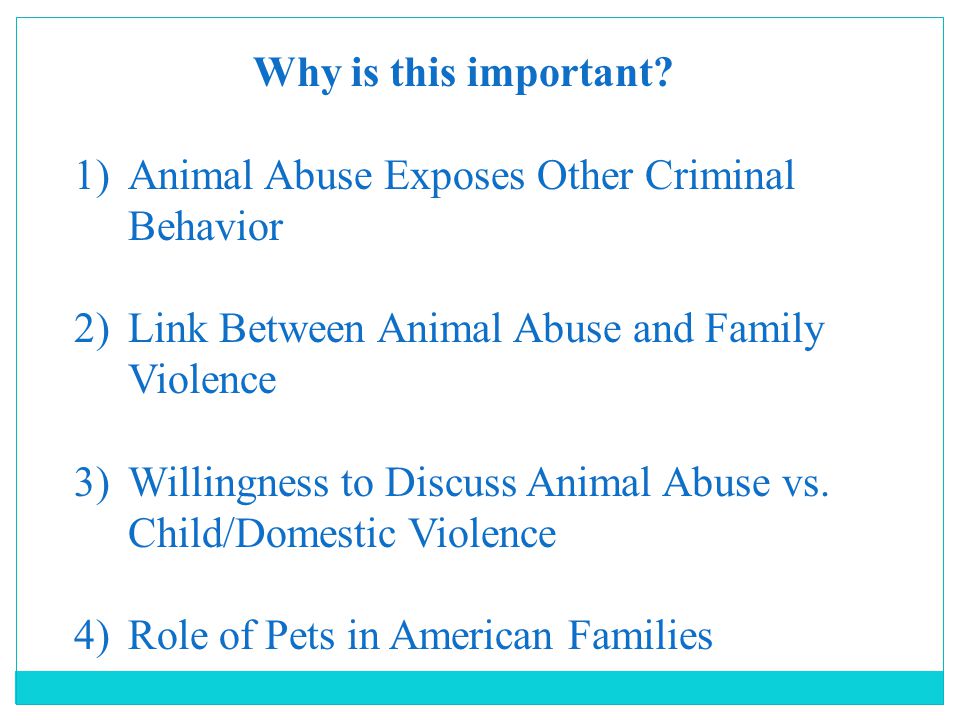 Why is this important?

1) Animal Abuse Exposes Other Criminal Behavior

2) Link Between Animal Abuse and Family Violence

3) Willingness to Discuss Animal Abuse vs. Child/Domestic Violence

4) Role of Pets in American Families